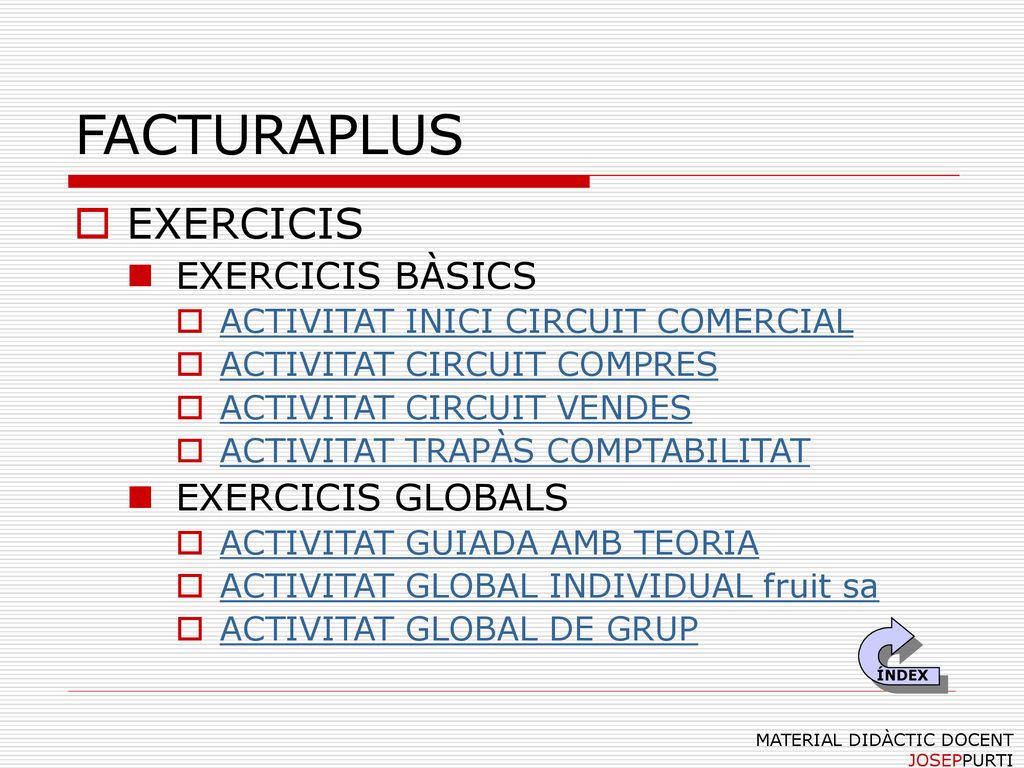 FACTURAPLUS

EXERCICIS

EXERCICIS BÀSICS

ACTIVITAT INICI CIRCUIT COMERCIAL

ACTIVITAT CIRCUIT COMPRES

ACTIVITAT CIRCUIT VENDES

ACTIVITAT TRAPÀS COMPTABILITAT

EXERCICIS GLOBALS

ACTIVITAT GUIADA AMB TEORIA

ACTIVITAT GLOBAL INDIVIDUAL fruit sa

ACTIVITAT GLOBAL DE GRUP

ÍNDEX

MATERIAL DIDÀCTIC DOCENT
JOSEPPURTI